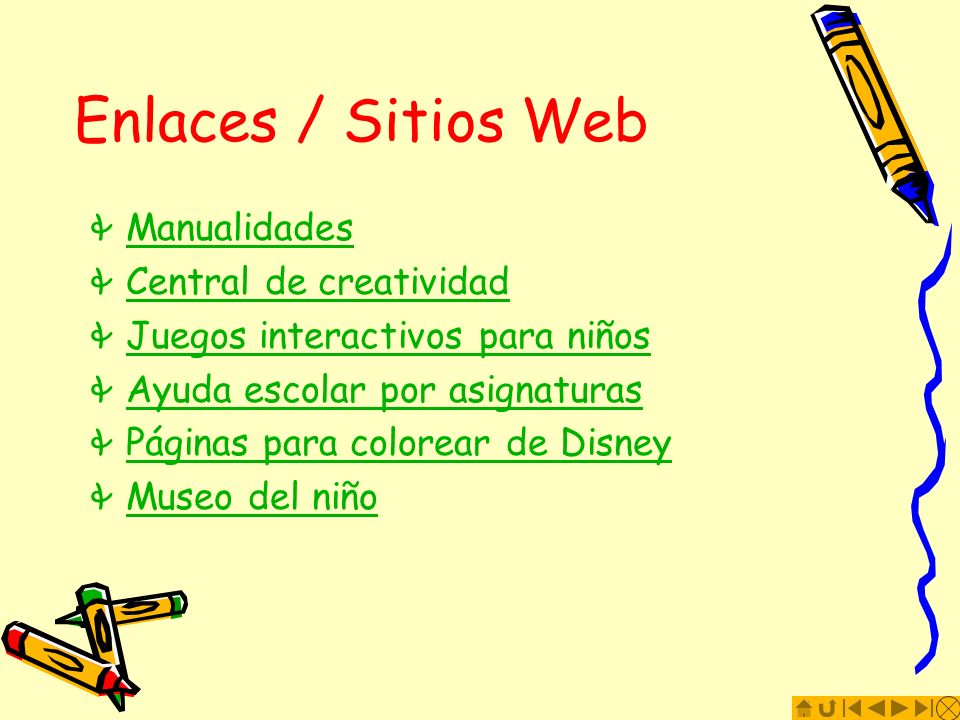 Enlaces / Sitios Web

Manualidades
Central de creatividad
Juegos interactivos para niños
Ayuda escolar por asignaturas
Páginas para colorear de Disney
Museo del niño